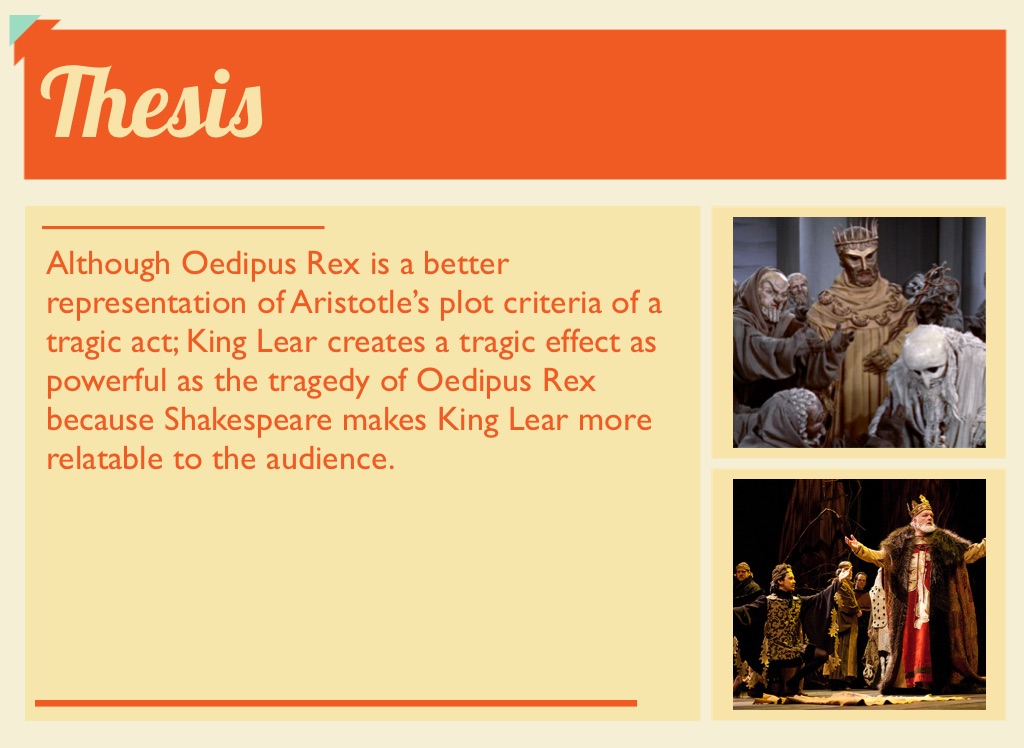 Thesis

Although Oedipus Rex is a better representation of Aristotle's plot criteria of a tragic act; King Lear creates a tragic effect as powerful as the tragedy of Oedipus Rex because Shakespeare makes King Lear more relatable to the audience.